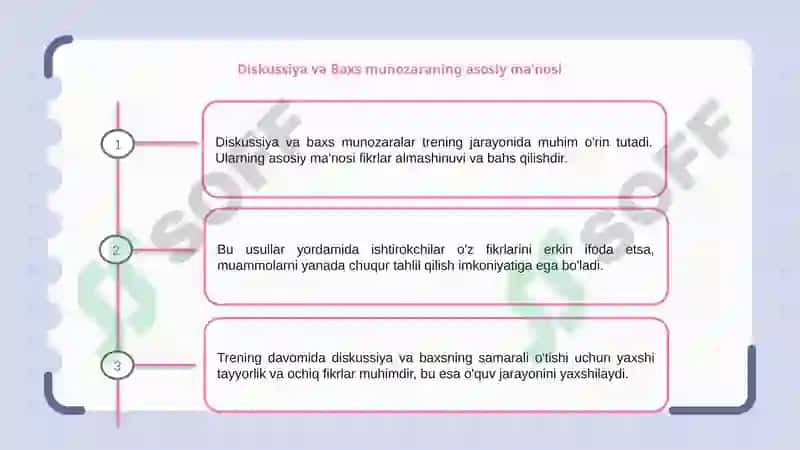 Diskussiya va Baxs munozaraning asosiy ma'nosi

1

Diskussiya va baxs munozaralar trening jarayonida muhim o'rin tutadi. Ularning asosiy ma'nosi fikrlar almashinuvi va bahs qilishdir.

2

Bu usullar yordamida ishtirokchilar o'z fikrlarini erkin ifoda etsa, muammolarni yanada chuqur tahlil qilish imkoniyatiga ega bo'ladi.

3

Trening davomida diskussiya va baxsning samarali o'tishi uchun yaxshi tayyorlik va ochiq fikrlar muhimdir, bu esa o'quv jarayonini yaxshilaydi.

SOFF

SOFF